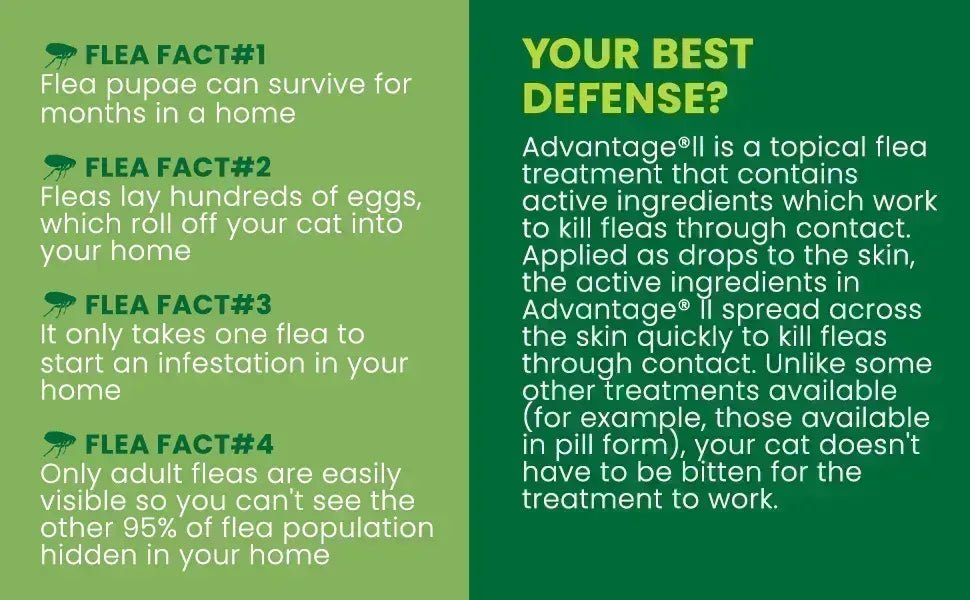 FLEA FACT#1
Flea pupae can survive for months in a home

FLEA FACT#2
Fleas lay hundreds of eggs, which roll off your cat into your home

FLEA FACT#3
It only takes one flea to start an infestation in your home

FLEA FACT#4
Only adult fleas are easily visible so you can't see the other 95% of flea population hidden in your home

YOUR BEST DEFENSE?

Advantage®II is a topical flea treatment that contains active ingredients which work to kill fleas through contact. Applied as drops to the skin, the active ingredients in Advantage® II spread across the skin quickly to kill fleas through contact. Unlike some other treatments available (for example, those available in pill form), your cat doesn't have to be bitten for the treatment to work.